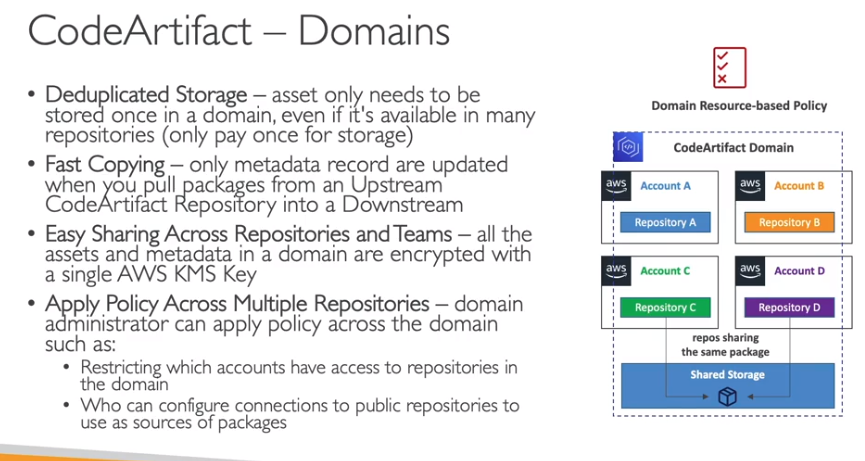 CodeArtifact – Domains

• Deduplicated Storage – asset only needs to be stored once in a domain, even if it's available in many repositories (only pay once for storage)

• Fast Copying – only metadata record are updated when you pull packages from an Upstream CodeArtifact Repository into a Downstream

• Easy Sharing Across Repositories and Teams – all the assets and metadata in a domain are encrypted with a single AWS KMS Key

• Apply Policy Across Multiple Repositories – domain administrator can apply policy across the domain such as:

  • Restricting which accounts have access to repositories in the domain

  • Who can configure connections to public repositories to use as sources of packages

Domain Resource-based Policy

CodeArtifact Domain

aws Account A
Repository A

aws Account B
Repository B

aws Account C
Repository C

aws Account D
Repository D

repos sharing the same package

Shared Storage